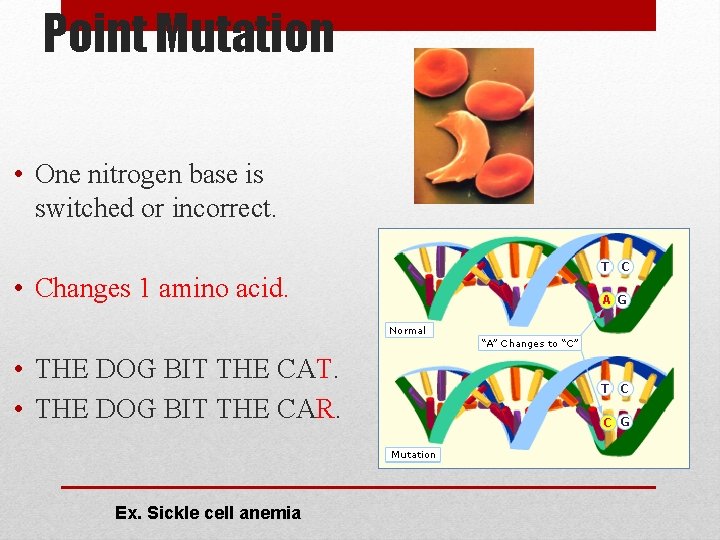 Point Mutation

• One nitrogen base is switched or incorrect.

• Changes 1 amino acid.

• THE DOG BIT THE CAT.
• THE DOG BIT THE CAR.

T C
A G
Normal
"A" Changes to "C"
T C
C G
Mutation

Ex. Sickle cell anemia